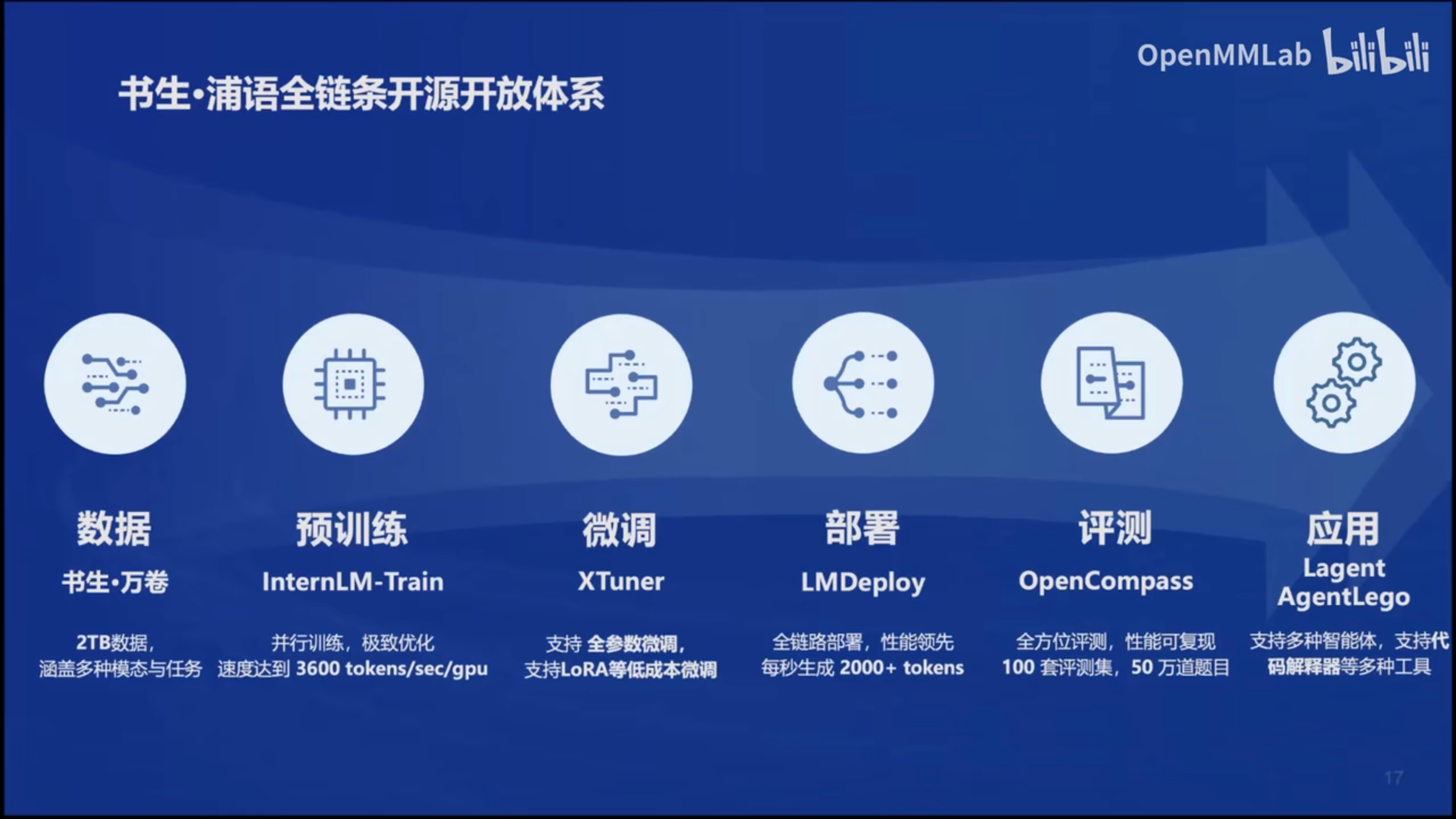 OpenMMLab bilibili

书生·浦语全链条开源开放体系

数据
书生·万卷
2TB数据，涵盖多种模态与任务

预训练
InternLM-Train
并行训练，极致优化
速度达到 3600 tokens/sec/gpu

微调
XTuner
支持 全参数微调，
支持LoRA等低成本微调

部署
LMDeploy
全链路部署，性能领先
每秒生成 2000+ tokens

评测
OpenCompass
全方位评测，性能可复现
100 套评测集，50 万道题目

应用
Lagent
AgentLego
支持多种智能体，支持代码解释器等多种工具

17